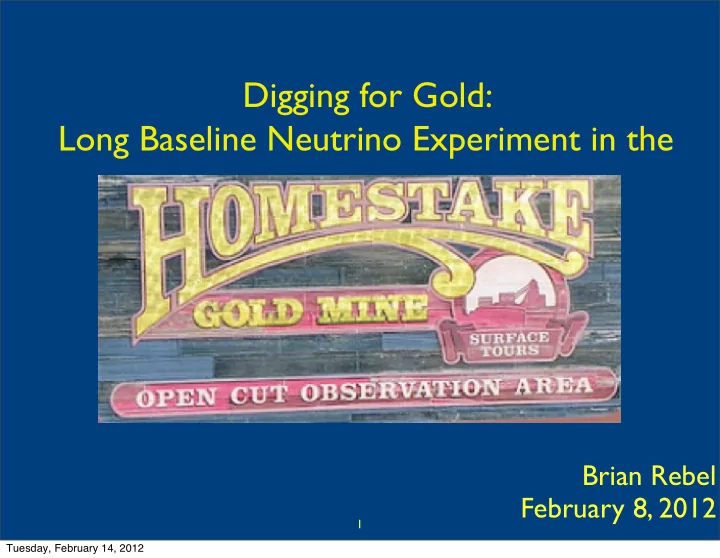 Digging for Gold:
Long Baseline Neutrino Experiment in the

HOMESTAKE
GOLD MINE
SURFACE TOURS
OPEN CUT OBSERVATION AREA

Brian Rebel
February 8, 2012

1

Tuesday, February 14, 2012